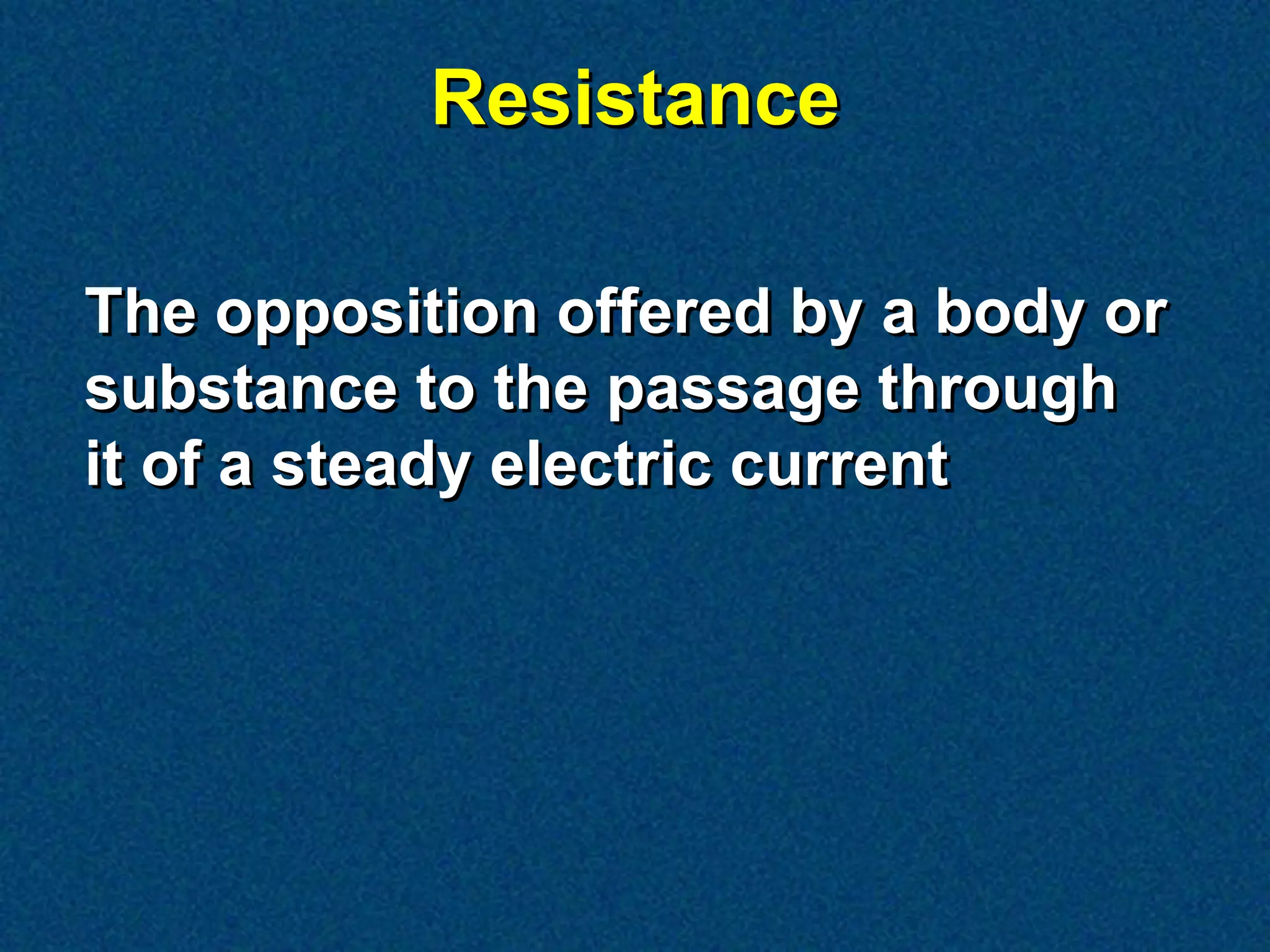 Resistance

The opposition offered by a body or substance to the passage through it of a steady electric current